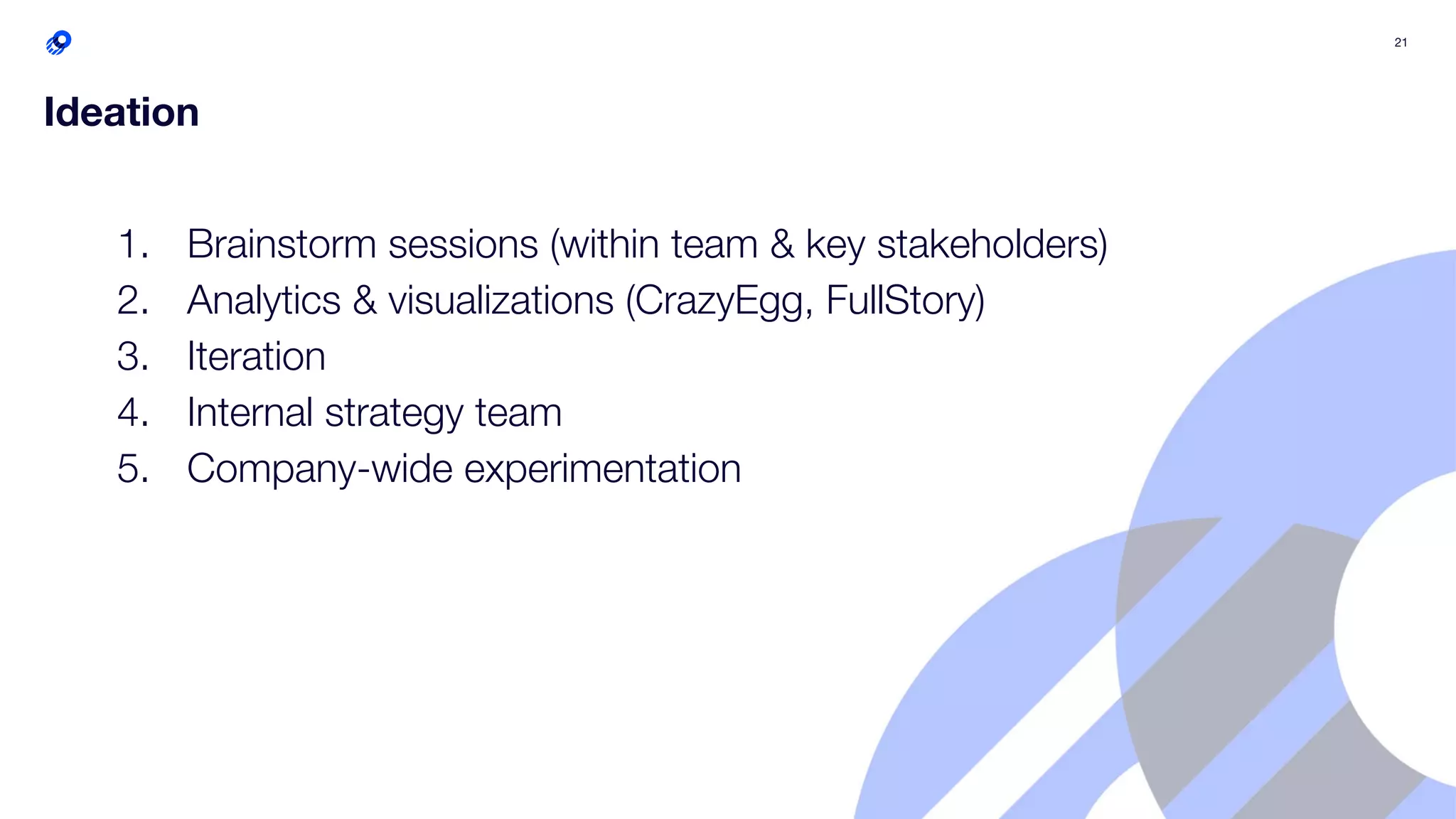 21

Ideation

1. Brainstorm sessions (within team & key stakeholders)
2. Analytics & visualizations (CrazyEgg, FullStory)
3. Iteration
4. Internal strategy team
5. Company-wide experimentation